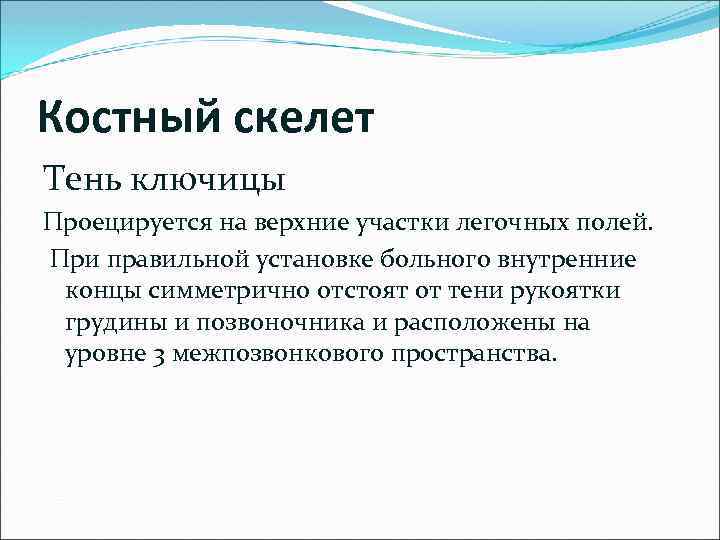 Костный скелет

Тень ключицы

Проецируется на верхние участки легочных полей.

При правильной установке больного внутренние концы симметрично отстоят от тени рукоятки грудины и позвоночника и расположены на уровне 3 межпозвонкового пространства.